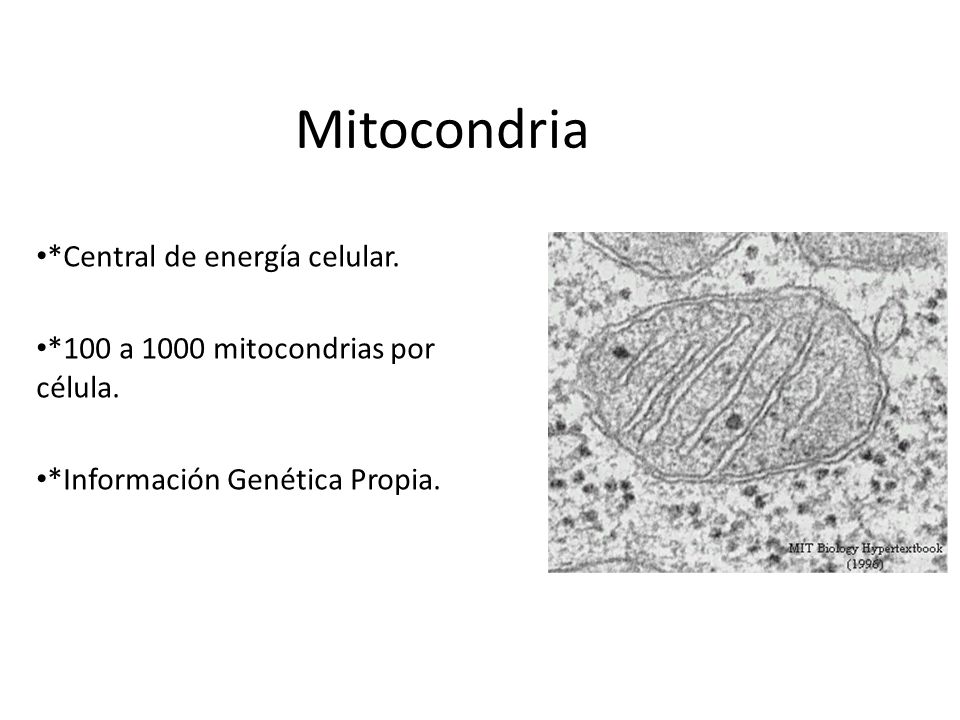 Mitocondria

•*Central de energía celular.

•*100 a 1000 mitocondrias por célula.

•*Información Genética Propia.

MIT Biology Hypertextbook (1996)